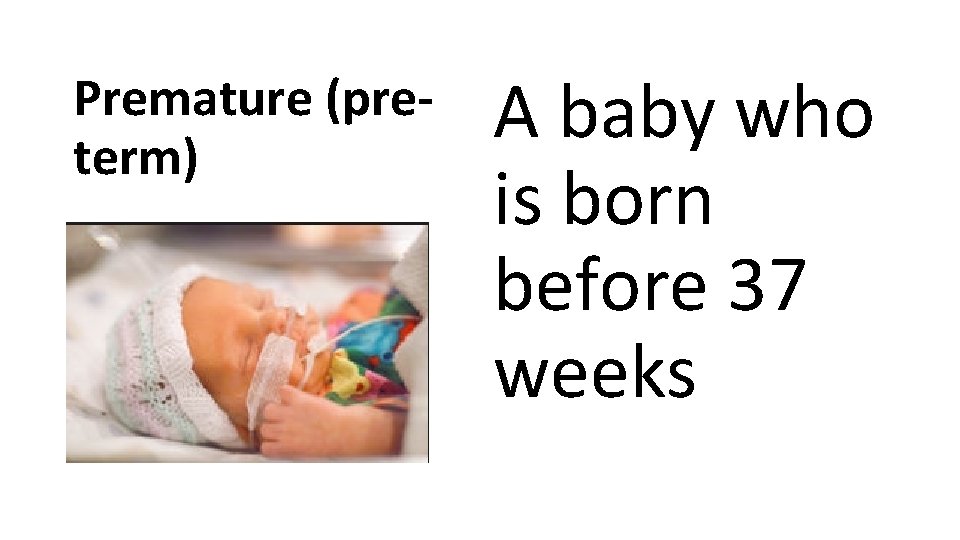 Premature (pre-term)

A baby who is born before 37 weeks